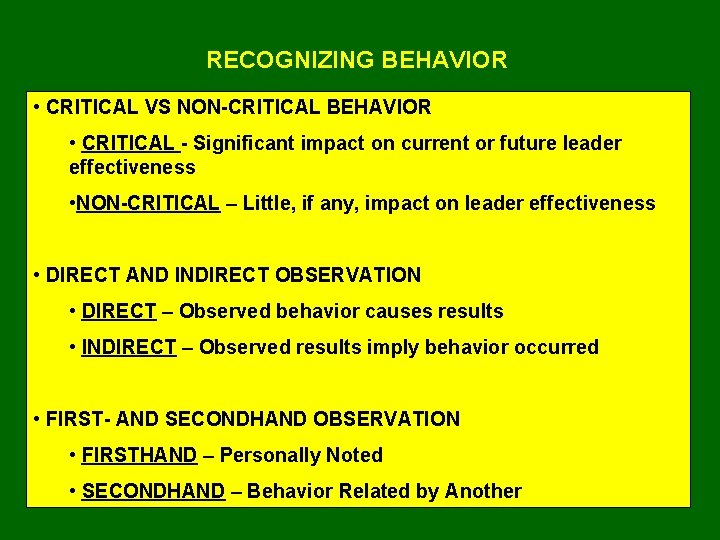 RECOGNIZING BEHAVIOR

• CRITICAL VS NON-CRITICAL BEHAVIOR

• CRITICAL - Significant impact on current or future leader effectiveness

•NON-CRITICAL – Little, if any, impact on leader effectiveness

• DIRECT AND INDIRECT OBSERVATION

• DIRECT – Observed behavior causes results

• INDIRECT – Observed results imply behavior occurred

• FIRST- AND SECONDHAND OBSERVATION

• FIRSTHAND – Personally Noted

• SECONDHAND – Behavior Related by Another